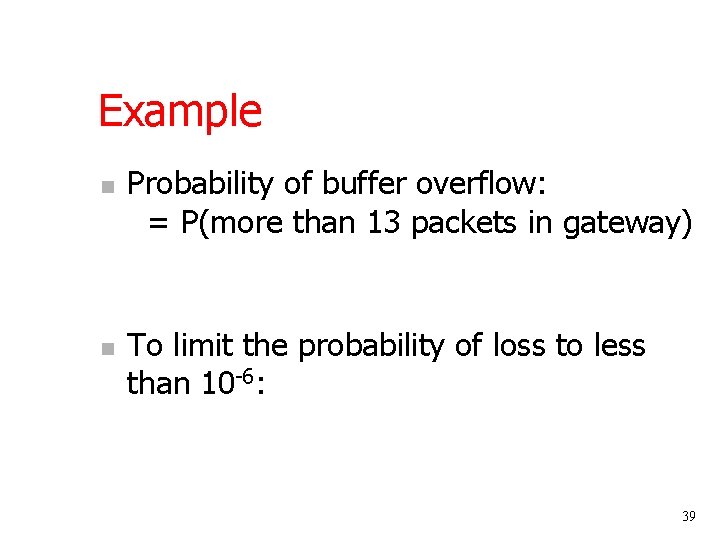 Example

Probability of buffer overflow:
= P(more than 13 packets in gateway)

To limit the probability of loss to less than $10^{-6}$:

39